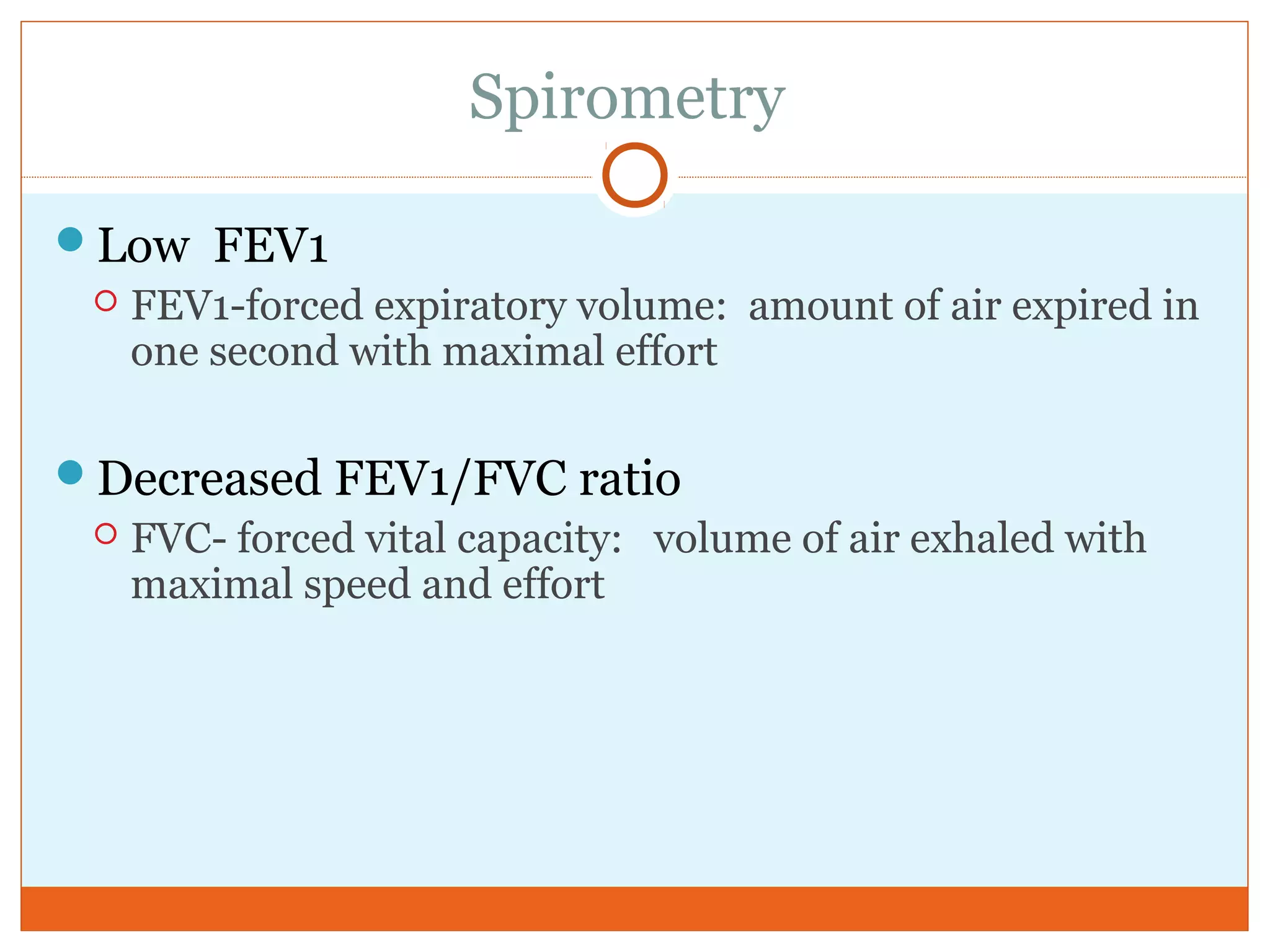 Spirometry

Low FEV1

FEV1-forced expiratory volume: amount of air expired in one second with maximal effort

Decreased FEV1/FVC ratio

FVC- forced vital capacity: volume of air exhaled with maximal speed and effort